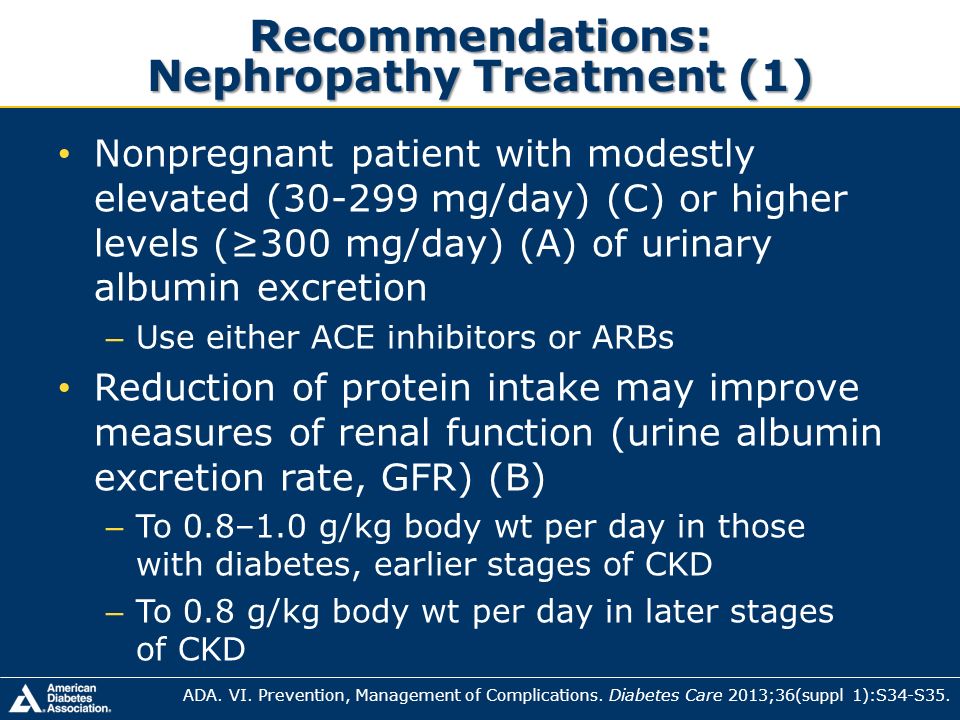 Recommendations: Nephropathy Treatment (1)

• Nonpregnant patient with modestly elevated (30-299 mg/day) (C) or higher levels (≥300 mg/day) (A) of urinary albumin excretion

– Use either ACE inhibitors or ARBs

• Reduction of protein intake may improve measures of renal function (urine albumin excretion rate, GFR) (B)

– To 0.8–1.0 g/kg body wt per day in those with diabetes, earlier stages of CKD

– To 0.8 g/kg body wt per day in later stages of CKD

American Diabetes Association.

ADA. VI. Prevention, Management of Complications. Diabetes Care 2013;36(suppl 1):S34-S35.